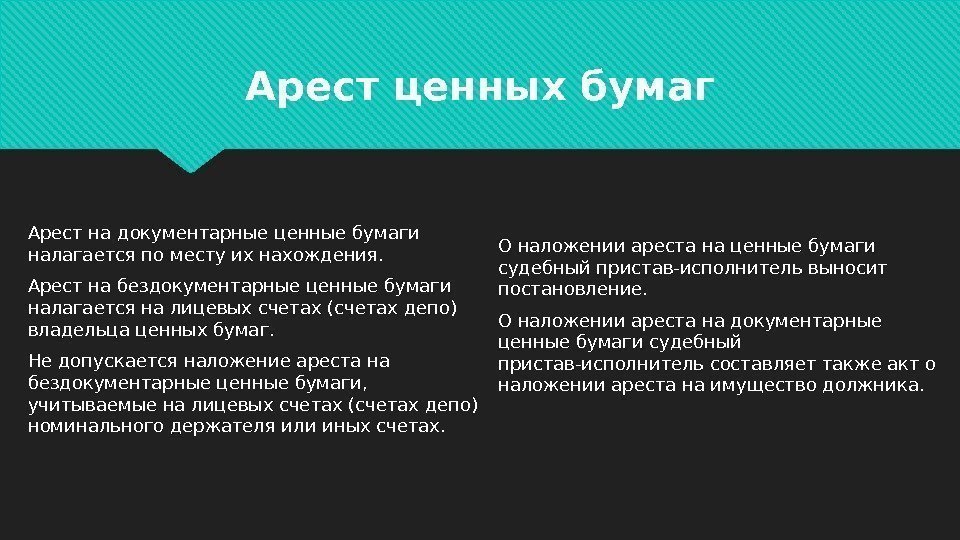 Арест ценных бумаг

Арест на документарные ценные бумаги налагается по месту их нахождения.

Арест на бездокументарные ценные бумаги налагается на лицевых счетах (счетах депо) владельца ценных бумаг.

Не допускается наложение ареста на бездокументарные ценные бумаги, учитываемые на лицевых счетах (счетах депо) номинального держателя или иных счетах.

О наложении ареста на ценные бумаги судебный пристав-исполнитель выносит постановление.

О наложении ареста на документарные ценные бумаги судебный пристав-исполнитель составляет также акт о наложении ареста на имущество должника.